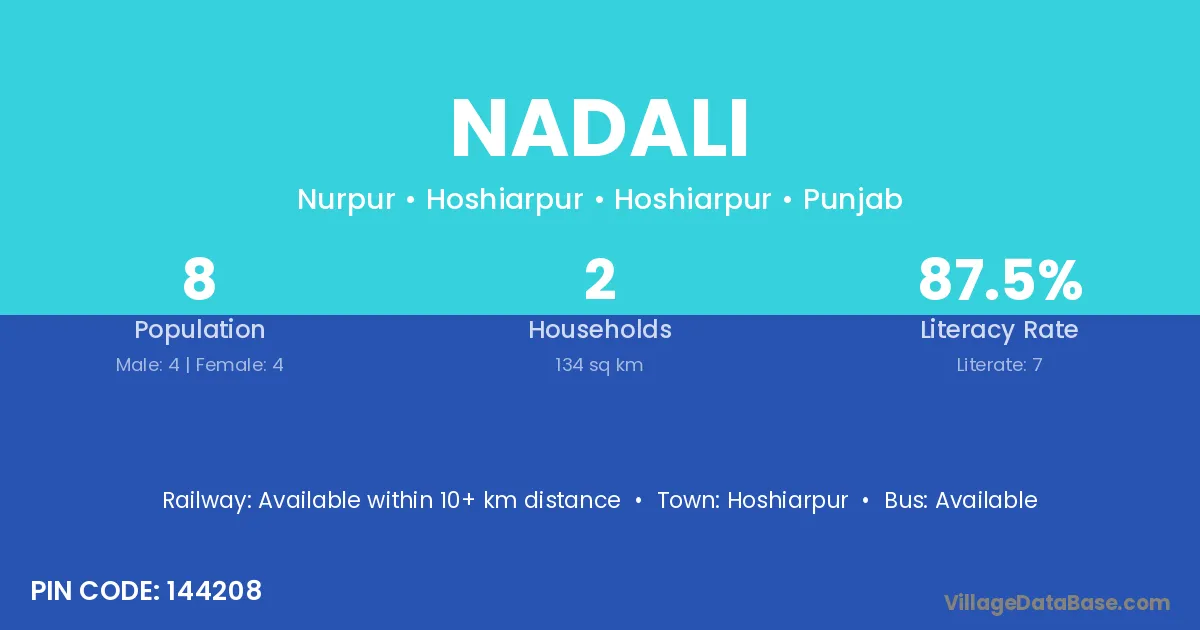 NADALI

Nurpur • Hoshiarpur • Hoshiarpur • Punjab

8
Population
Male: 4 | Female: 4

2
Households
134 sq km

87.5%
Literacy Rate
Literate: 7

Railway: Available within 10+ km distance • Town: Hoshiarpur • Bus: Available

PIN CODE: 144208

VillageDataBase.com